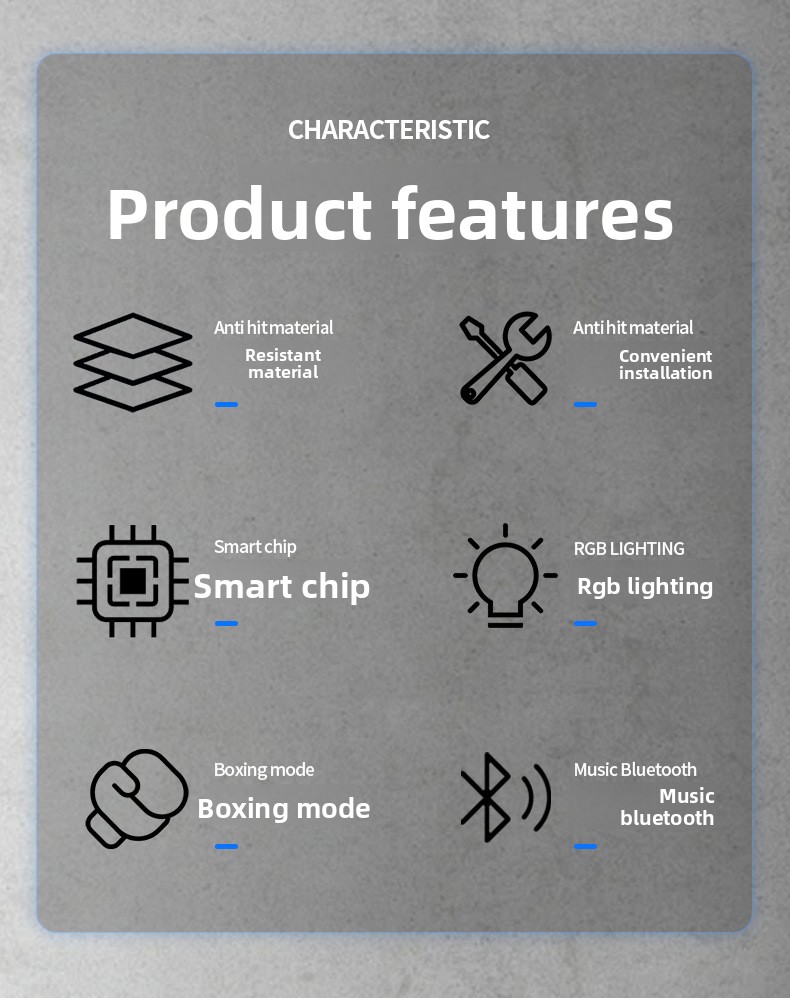 CHARACTERISTIC

Product features

Anti hit material
Resistant material

Anti hit material
Convenient installation

Smart chip
Smart chip

RGB LIGHTING
Rgb lighting

Boxing mode
Boxing mode

Music Bluetooth
Music bluetooth